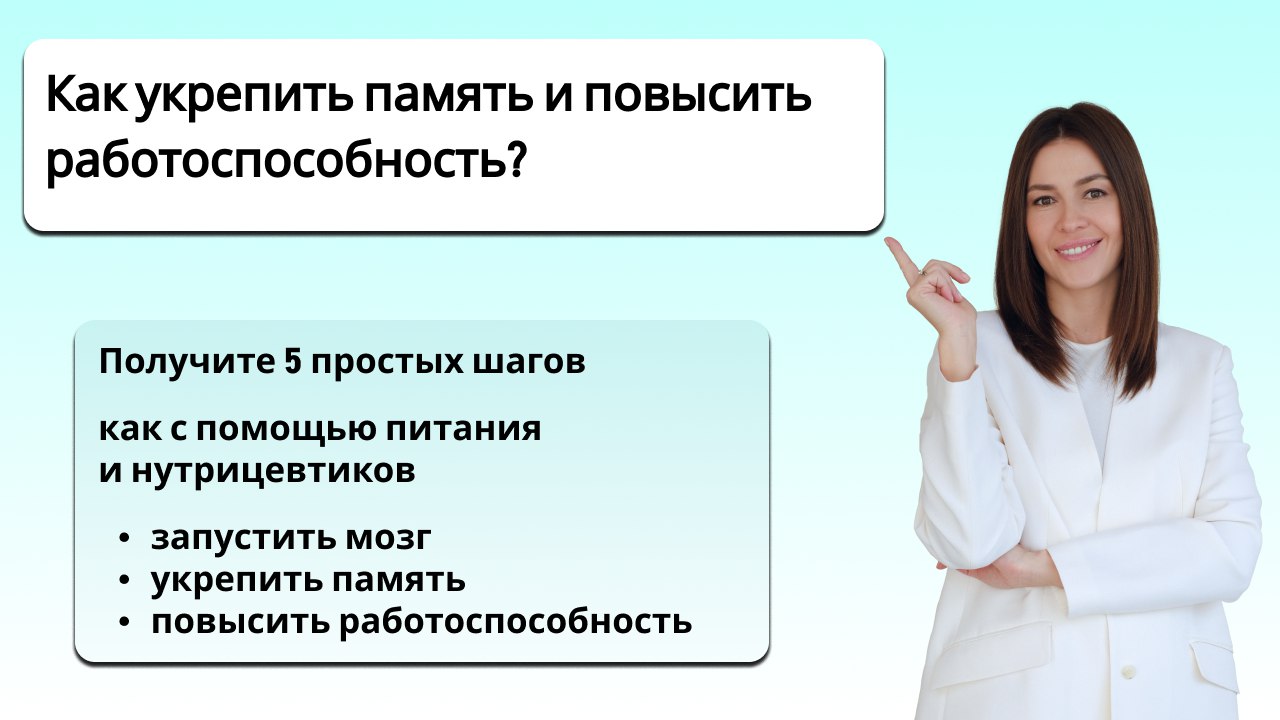 Как укрепить память и повысить работоспособность?

Получите 5 простых шагов

как с помощью питания и нутрицевтиков

• запустить мозг
• укрепить память
• повысить работоспособность